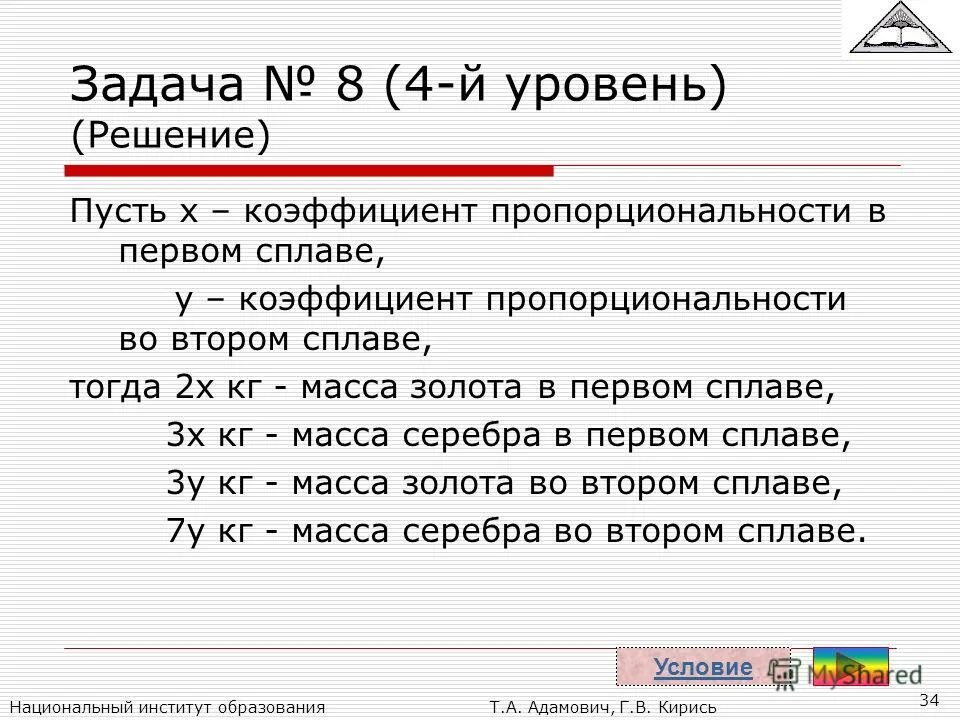 Задача № 8 (4-й уровень)
(Решение)

Пусть х – коэффициент пропорциональности в первом сплаве,

у – коэффициент пропорциональности во втором сплаве,

тогда 2х кг - масса золота в первом сплаве,

3х кг - масса серебра в первом сплаве,

3у кг - масса золота во втором сплаве,

7у кг - масса серебра во втором сплаве.

Условие

MyShared

Национальный институт образования

Т.А. Адамович, Г.В. Кирись

34